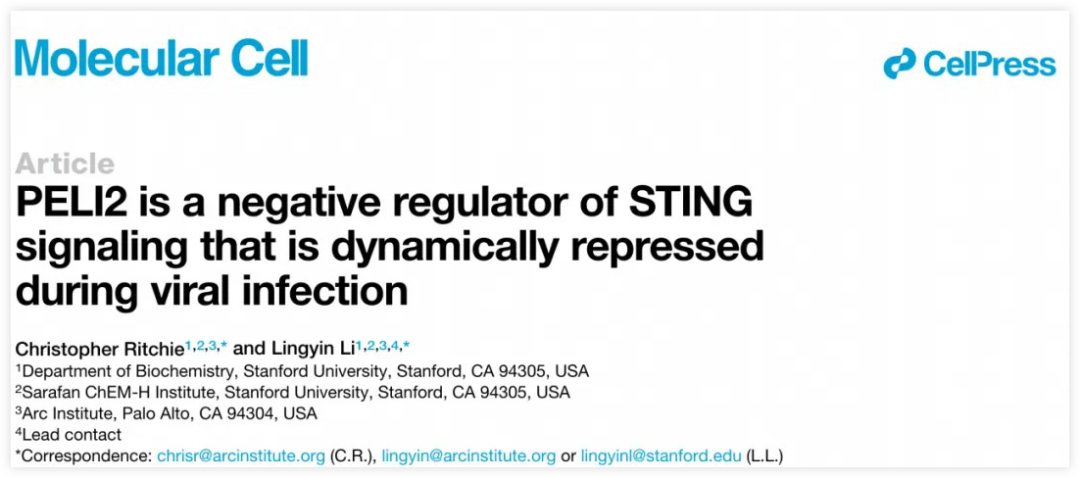 Molecular Cell

CellPress

Article

PELI2 is a negative regulator of STING signaling that is dynamically repressed during viral infection

Christopher Ritchie$^{1,2,3,*}$ and Lingyin Li$^{1,2,3,4,*}$

$^1$Department of Biochemistry, Stanford University, Stanford, CA 94305, USA
$^2$Sarafan ChEM-H Institute, Stanford University, Stanford, CA 94305, USA
$^3$Arc Institute, Palo Alto, CA 94304, USA
$^4$Lead contact
*Correspondence: chrisr@arcinstitute.org (C.R.), lingyin@arcinstitute.org or lingyinl@stanford.edu (L.L.)